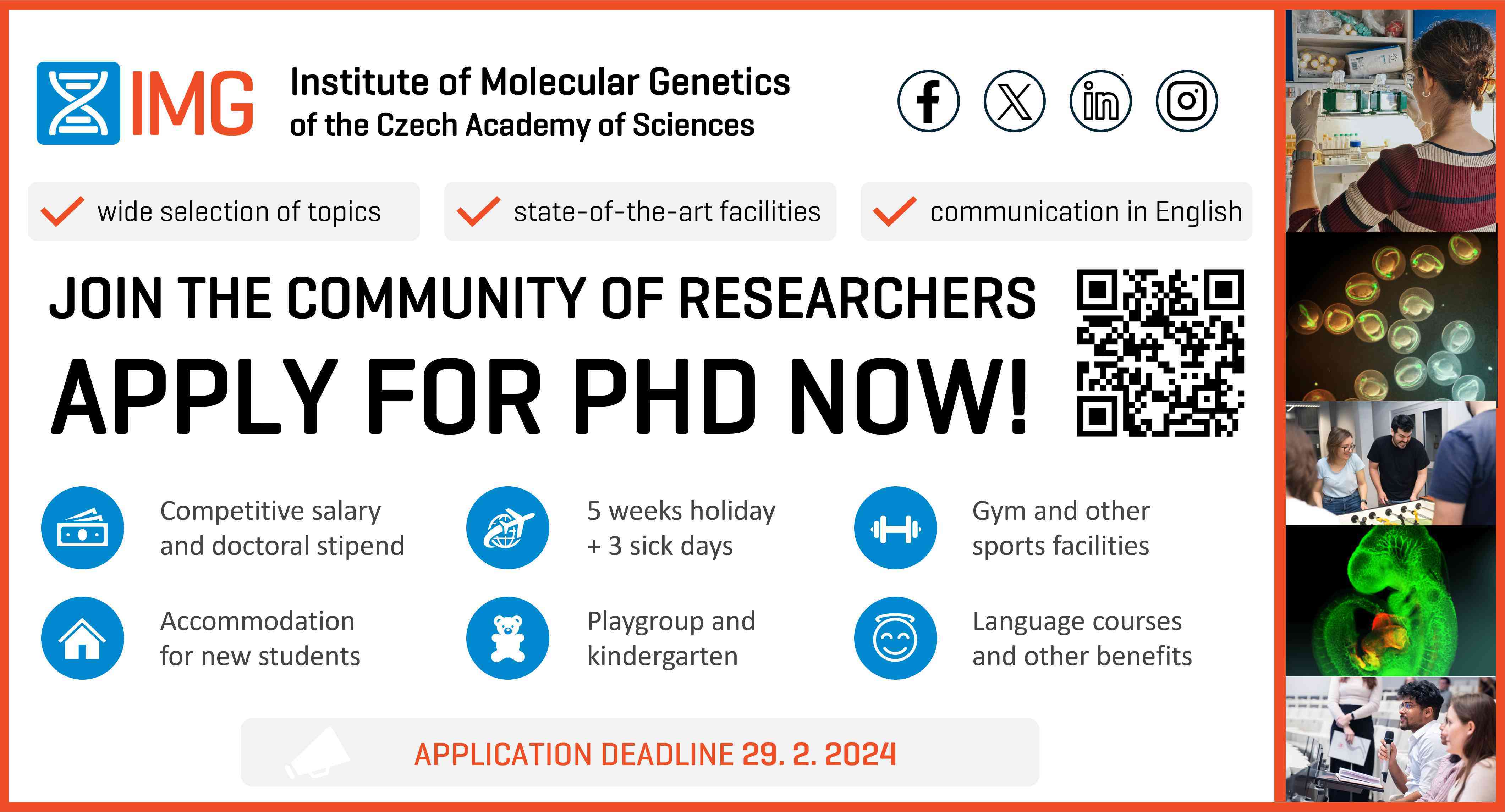 IMG Institute of Molecular Genetics of the Czech Academy of Sciences

wide selection of topics

state-of-the-art facilities

communication in English

JOIN THE COMMUNITY OF RESEARCHERS

APPLY FOR PHD NOW!

Competitive salary and doctoral stipend

5 weeks holiday + 3 sick days

Gym and other sports facilities

Accommodation for new students

Playgroup and kindergarten

Language courses and other benefits

APPLICATION DEADLINE 29. 2. 2024